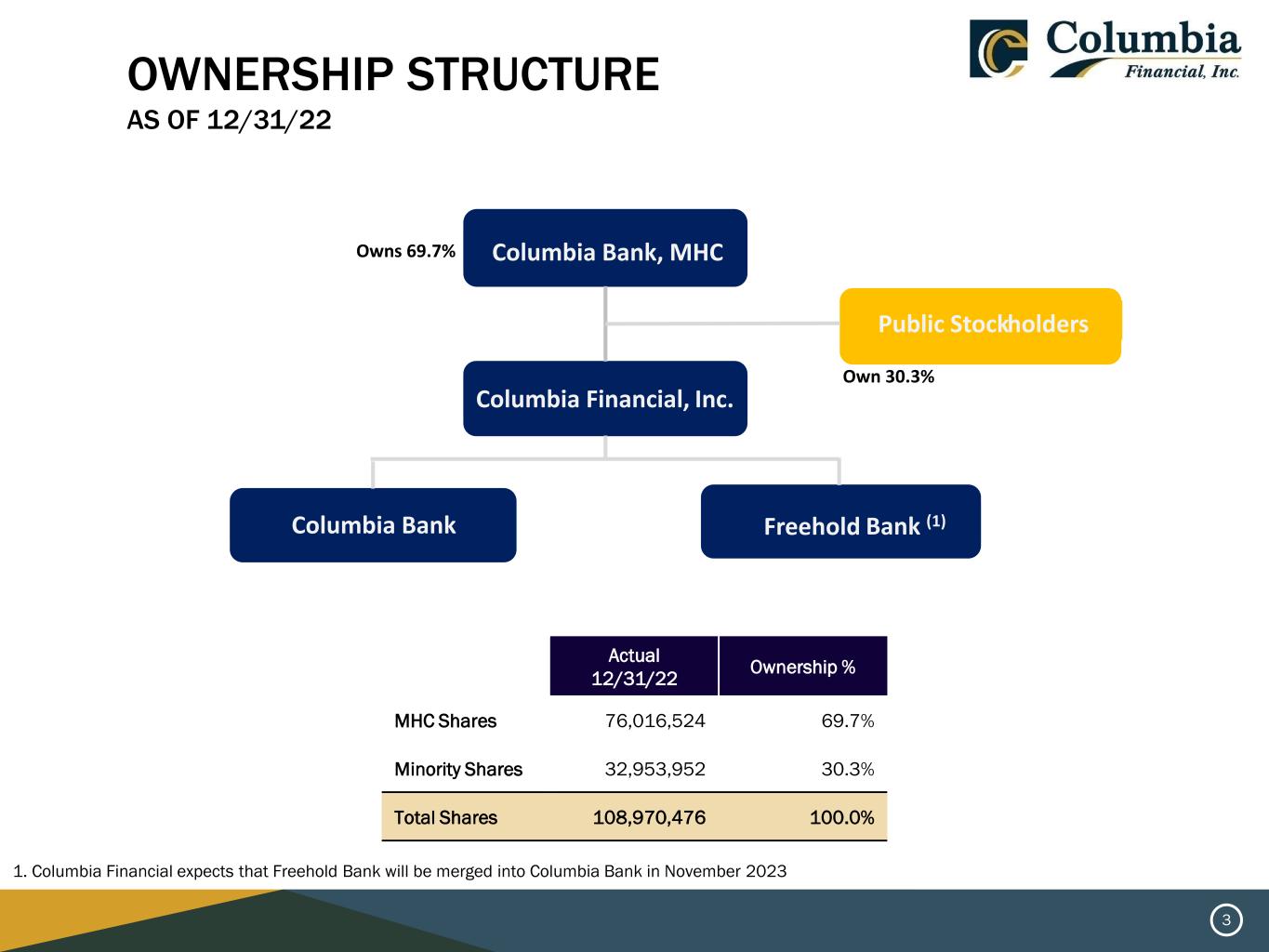 OWNERSHIP STRUCTURE
AS OF 12/31/22

Columbia
Financial, Inc.

Owns 69.7%

Columbia Bank, MHC

Public Stockholders

Own 30.3%

Columbia Financial, Inc.

Columbia Bank

Freehold Bank $^{(1)}$

| | Actual 12/31/22 | Ownership % |
|---|---|---|
| MHC Shares | 76,016,524 | 69.7% |
| Minority Shares | 32,953,952 | 30.3% |
| Total Shares | 108,970,476 | 100.0% |

1. Columbia Financial expects that Freehold Bank will be merged into Columbia Bank in November 2023

3